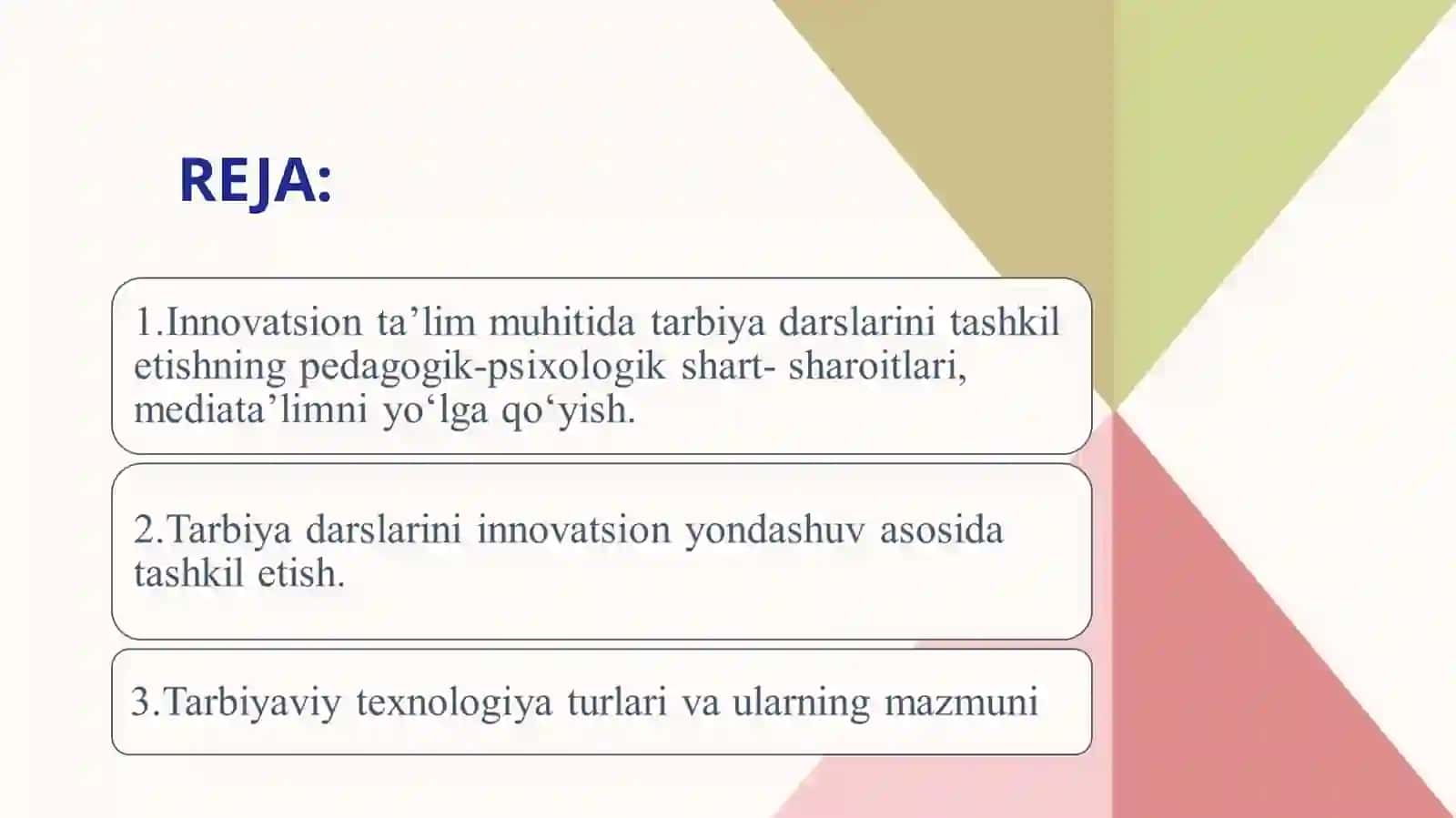 REJA:

1.Innovatsion ta’lim muhitida tarbiya darslarini tashkil etishning pedagogik-psixologik shart- sharoitlari, mediata’limni yo‘lga qo‘yish.

2.Tarbiya darslarini innovatsion yondashuv asosida tashkil etish.

3.Tarbiyaviy texnologiya turlari va ularning mazmuni